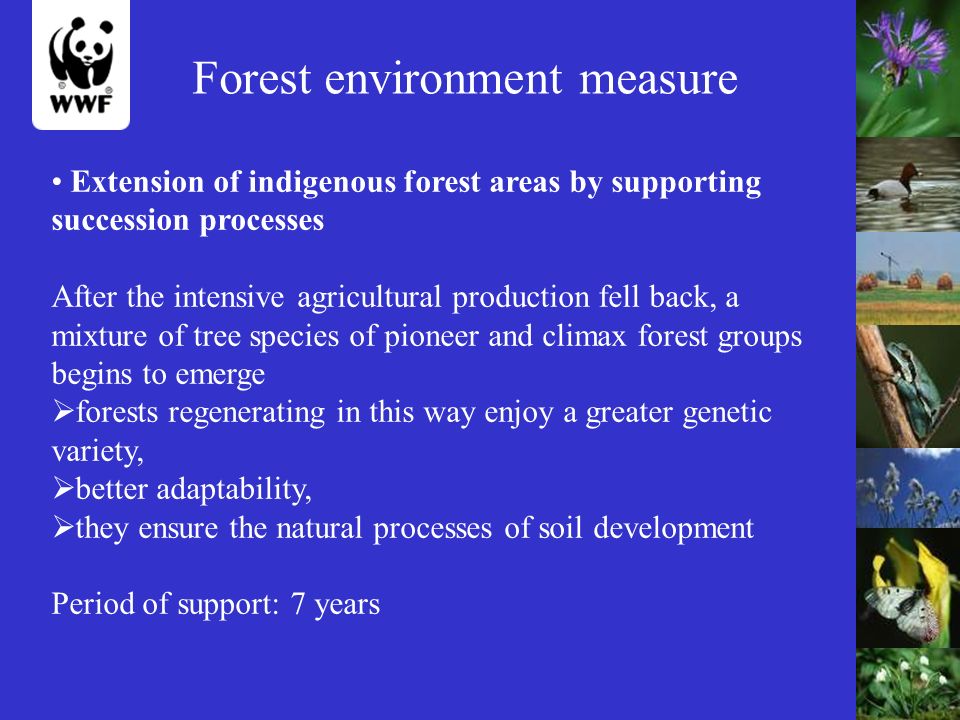 WWF

Forest environment measure

• Extension of indigenous forest areas by supporting succession processes

After the intensive agricultural production fell back, a mixture of tree species of pioneer and climax forest groups begins to emerge
➢forests regenerating in this way enjoy a greater genetic variety,
➢better adaptability,
➢they ensure the natural processes of soil development

Period of support: 7 years